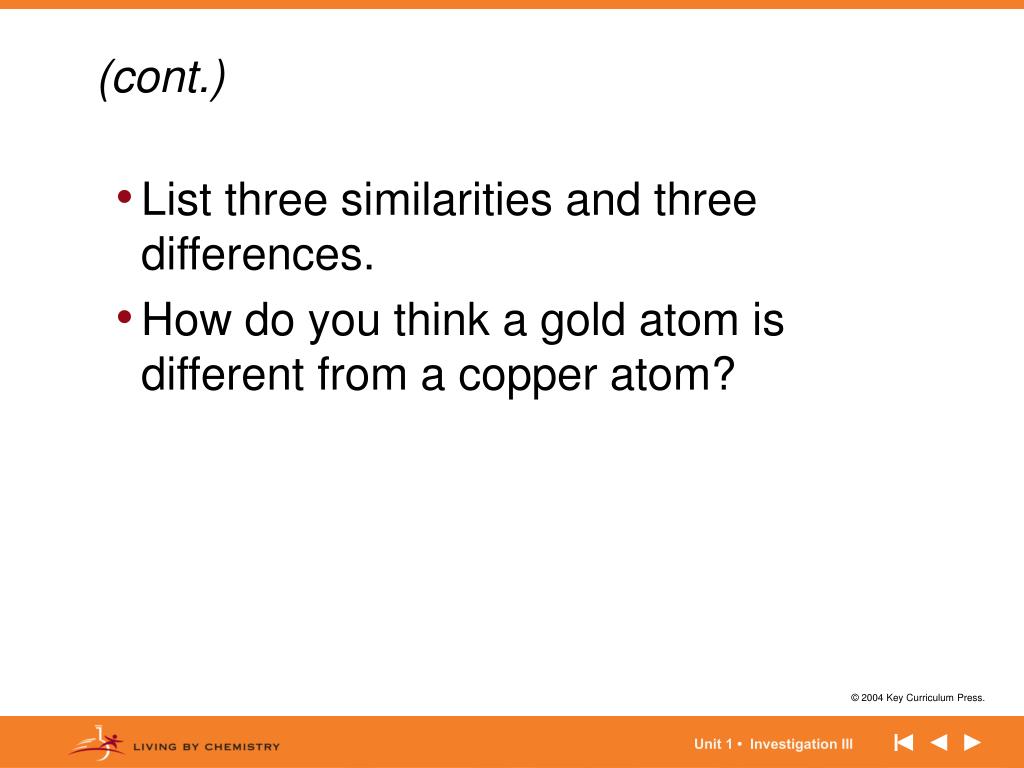 (cont.)

• List three similarities and three differences.

• How do you think a gold atom is different from a copper atom?

© 2004 Key Curriculum Press.

LIVING BY CHEMISTRY

Unit 1 • Investigation III